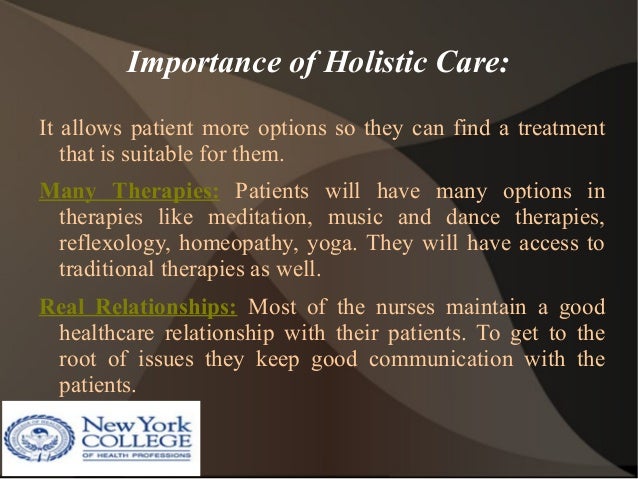 Importance of Holistic Care:

It allows patient more options so they can find a treatment that is suitable for them.

Many Therapies: Patients will have many options in therapies like meditation, music and dance therapies, reflexology, homeopathy, yoga. They will have access to traditional therapies as well.

Real Relationships: Most of the nurses maintain a good healthcare relationship with their patients. To get to the root of issues they keep good communication with the patients.

New York COLLEGE OF HEALTH PROFESSIONS